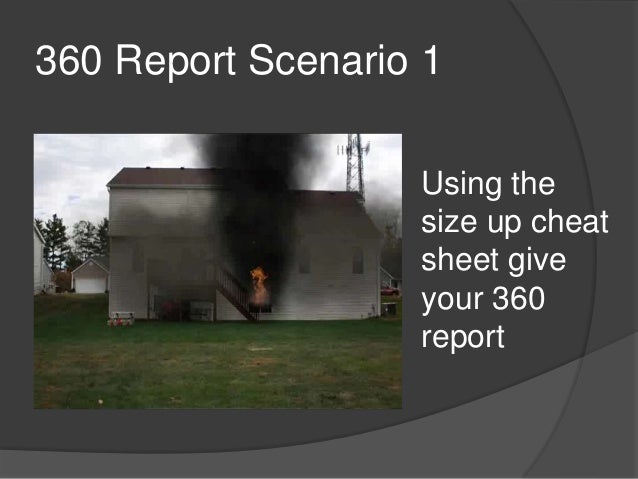 360 Report Scenario 1

Using the size up cheat sheet give your 360 report